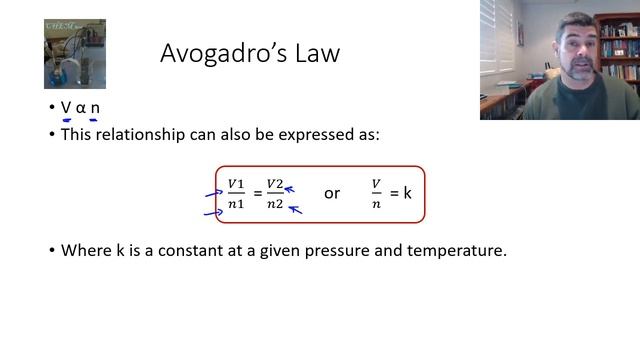 CHEM

Avogadro's Law

• V α n

• This relationship can also be expressed as:

$\frac{V1}{n1} = \frac{V2}{n2}$ or $\frac{V}{n} = k$

• Where k is a constant at a given pressure and temperature.